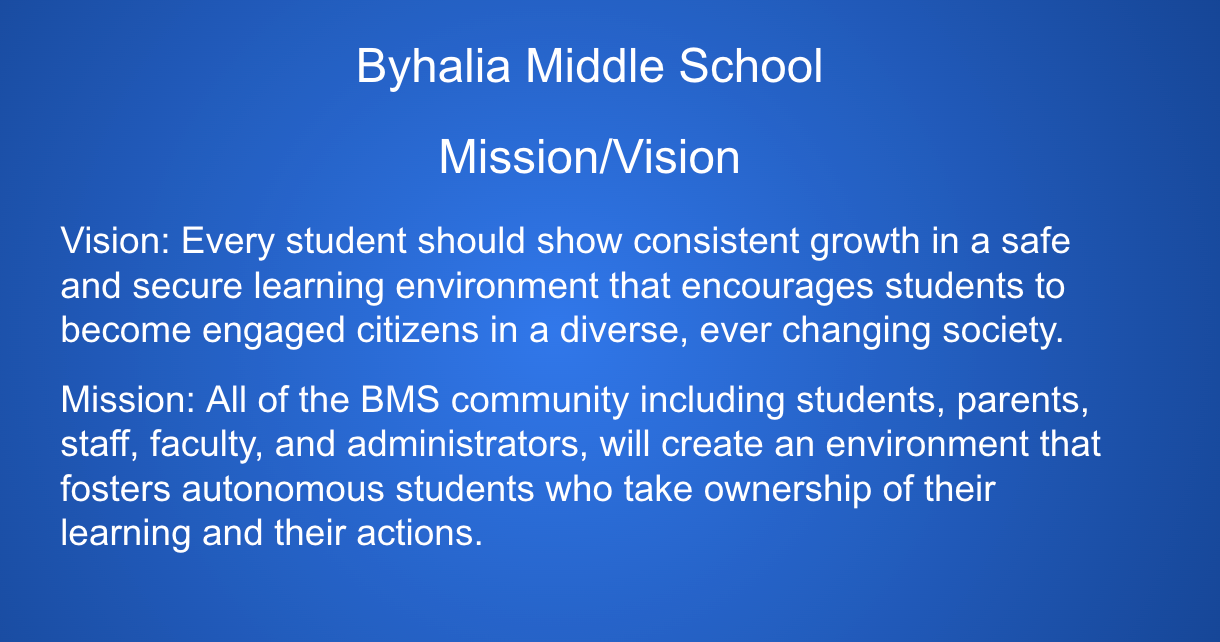 Byhalia Middle School

Mission/Vision

Vision: Every student should show consistent growth in a safe and secure learning environment that encourages students to become engaged citizens in a diverse, ever changing society.

Mission: All of the BMS community including students, parents, staff, faculty, and administrators, will create an environment that fosters autonomous students who take ownership of their learning and their actions.